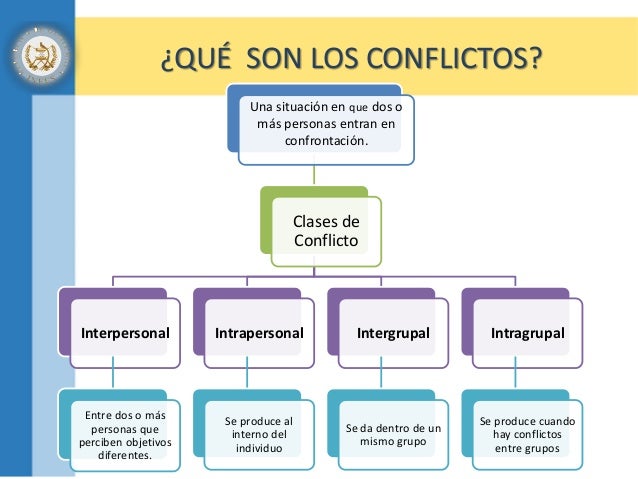 ¿QUÉ SON LOS CONFLICTOS?

Una situación en que dos o más personas entran en confrontación.

Clases de Conflicto

Interpersonal

Intrapersonal

Intergrupal

Intragrupal

Entre dos o más personas que perciben objetivos diferentes.

Se produce al interno del individuo

Se da dentro de un mismo grupo

Se produce cuando hay conflictos entre grupos